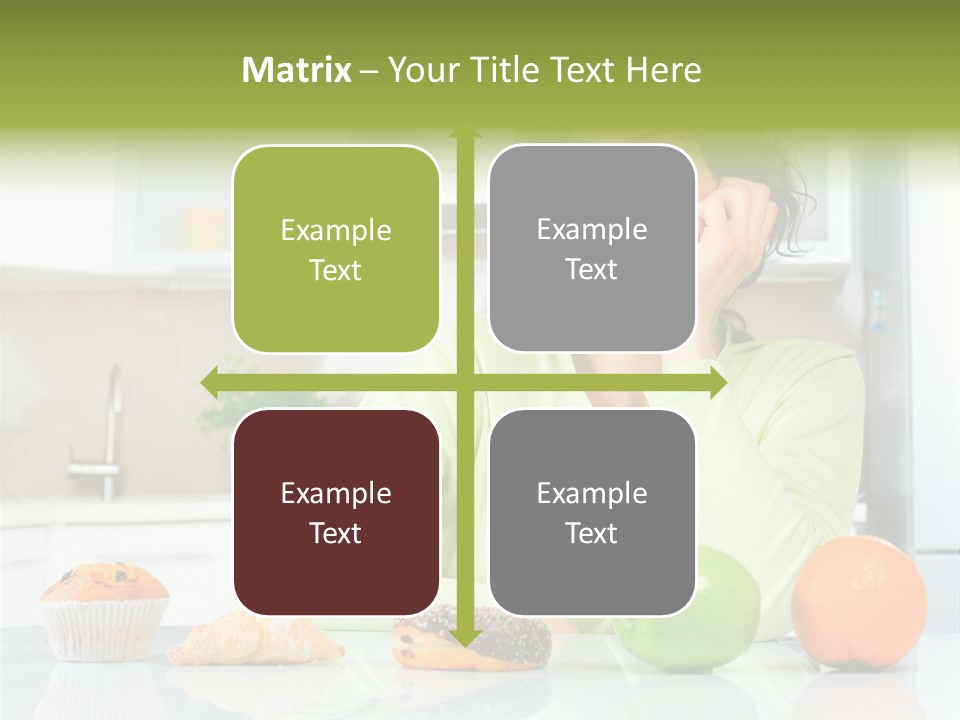 Matrix – Your Title Text Here

Example Text

Example Text

Example Text

Example Text